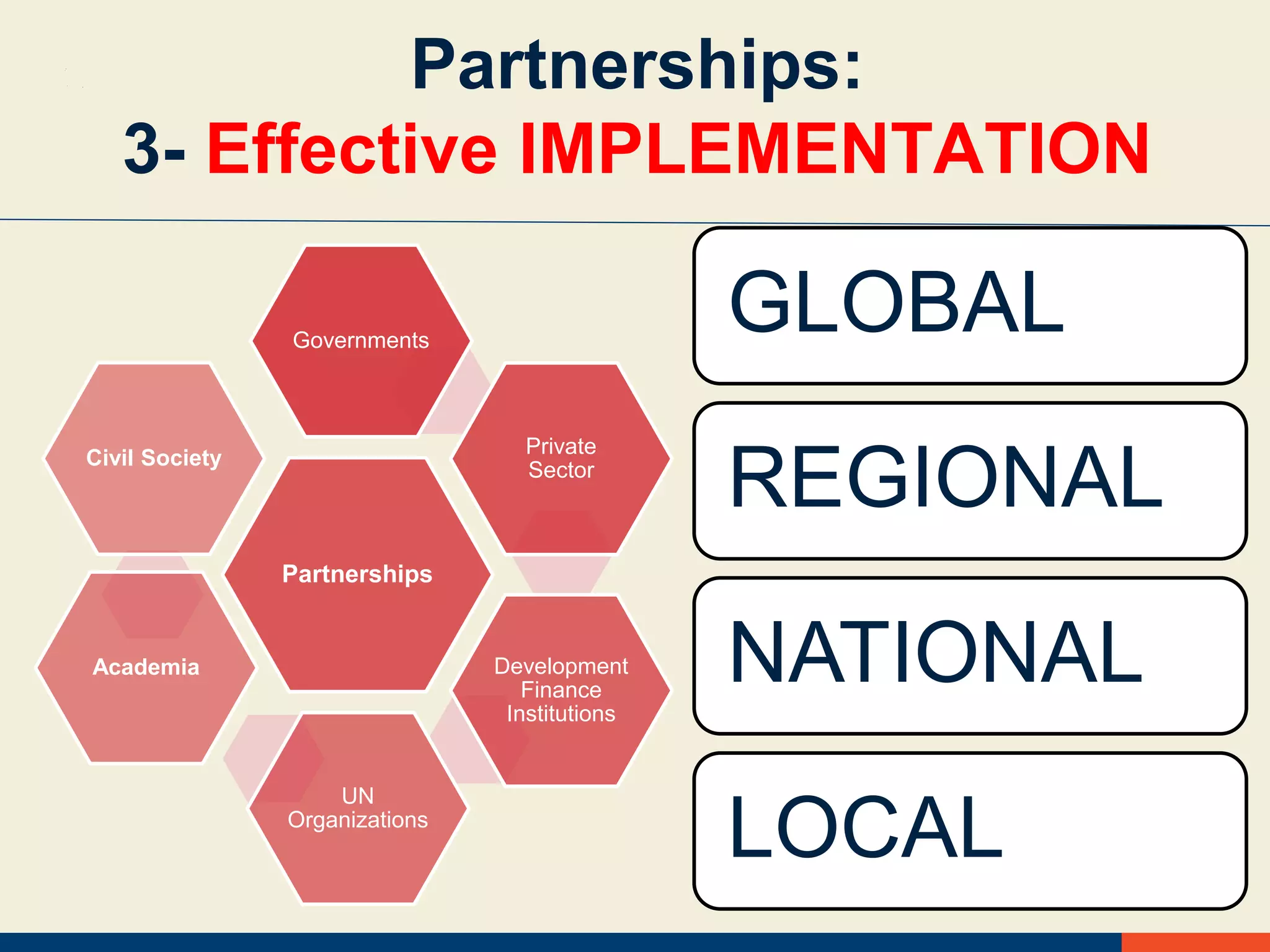 Partnerships:
3- Effective IMPLEMENTATION

Governments

Civil Society

Private Sector

Partnerships

Academia

Development Finance Institutions

UN Organizations

GLOBAL

REGIONAL

NATIONAL

LOCAL